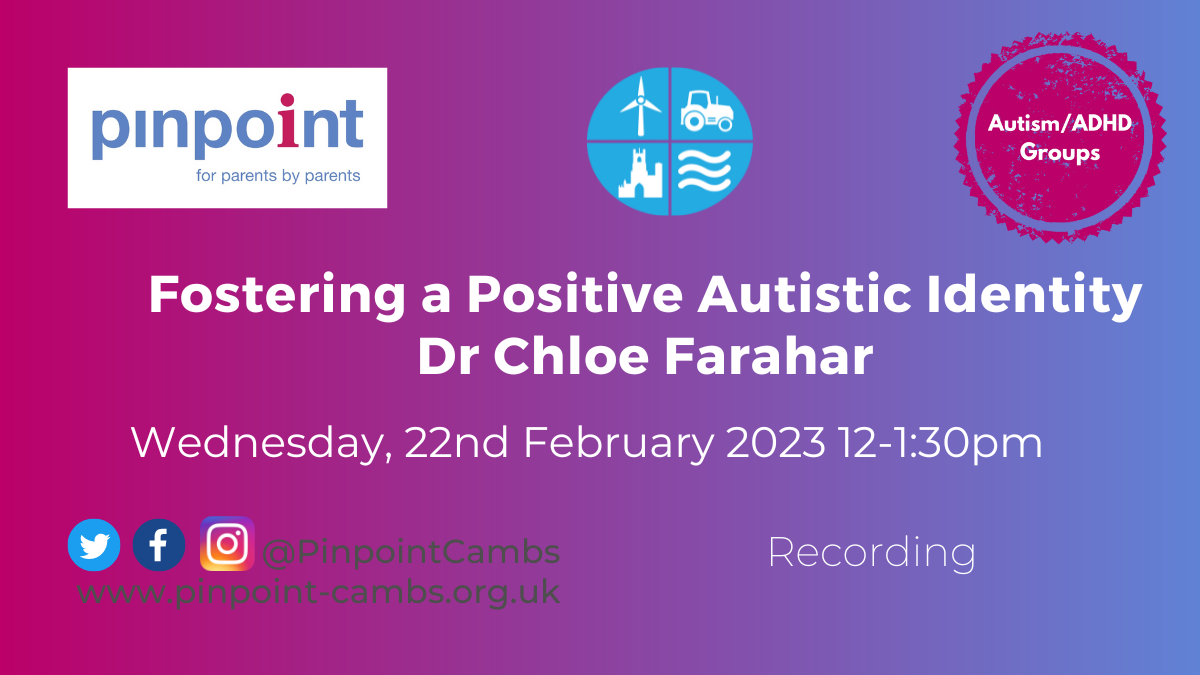 pinpoint
for parents by parents

Autism/ADHD Groups

Fostering a Positive Autistic Identity
Dr Chloe Farahar

Wednesday, 22nd February 2023 12-1:30pm

@PinpointCambs
www.pinpoint-cambs.org.uk

Recording